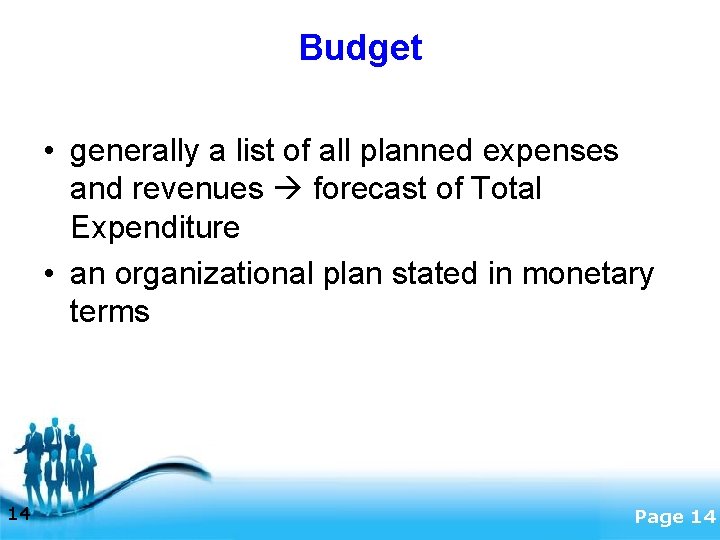 Budget

• generally a list of all planned expenses and revenues → forecast of Total Expenditure

• an organizational plan stated in monetary terms

14

Page 14